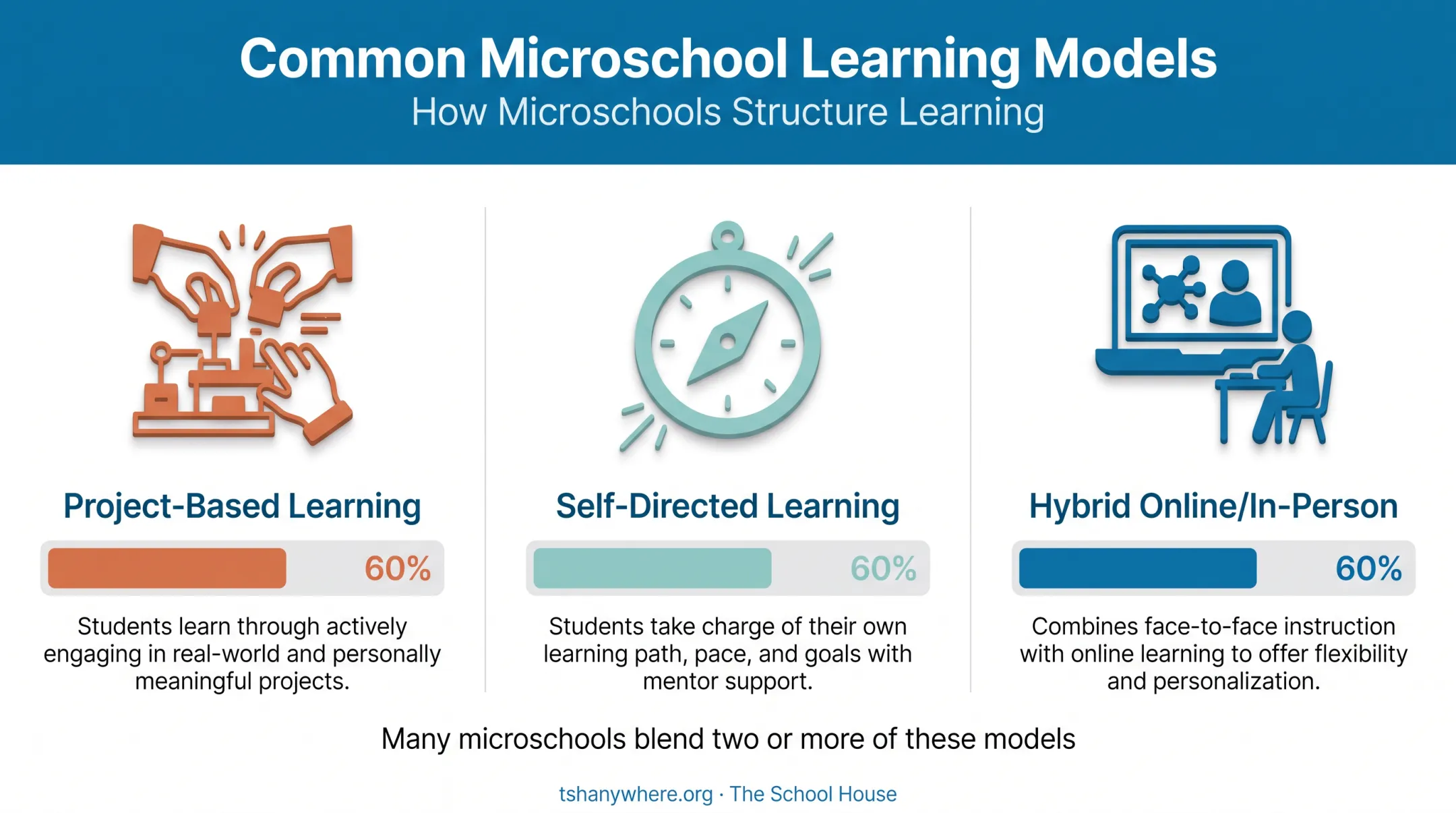 Common Microschool Learning Models
How Microschools Structure Learning

Project-Based Learning
60%
Students learn through actively engaging in real-world and personally meaningful projects.

Self-Directed Learning
60%
Students take charge of their own learning path, pace, and goals with mentor support.

Hybrid Online/In-Person
60%
Combines face-to-face instruction with online learning to offer flexibility and personalization.

Many microschools blend two or more of these models

tshanywhere.org · The School House